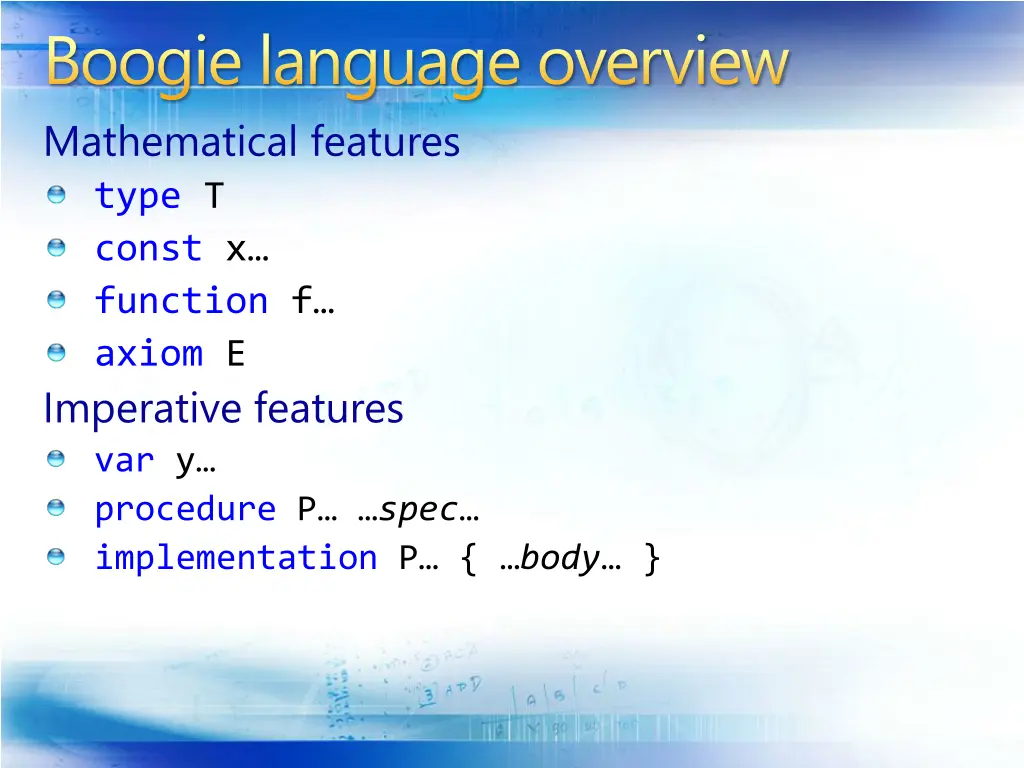 Boogie language overview

Mathematical features

type T

const x…

function f…

axiom E

Imperative features

var y…

procedure P… …spec…

implementation P… { …body… }